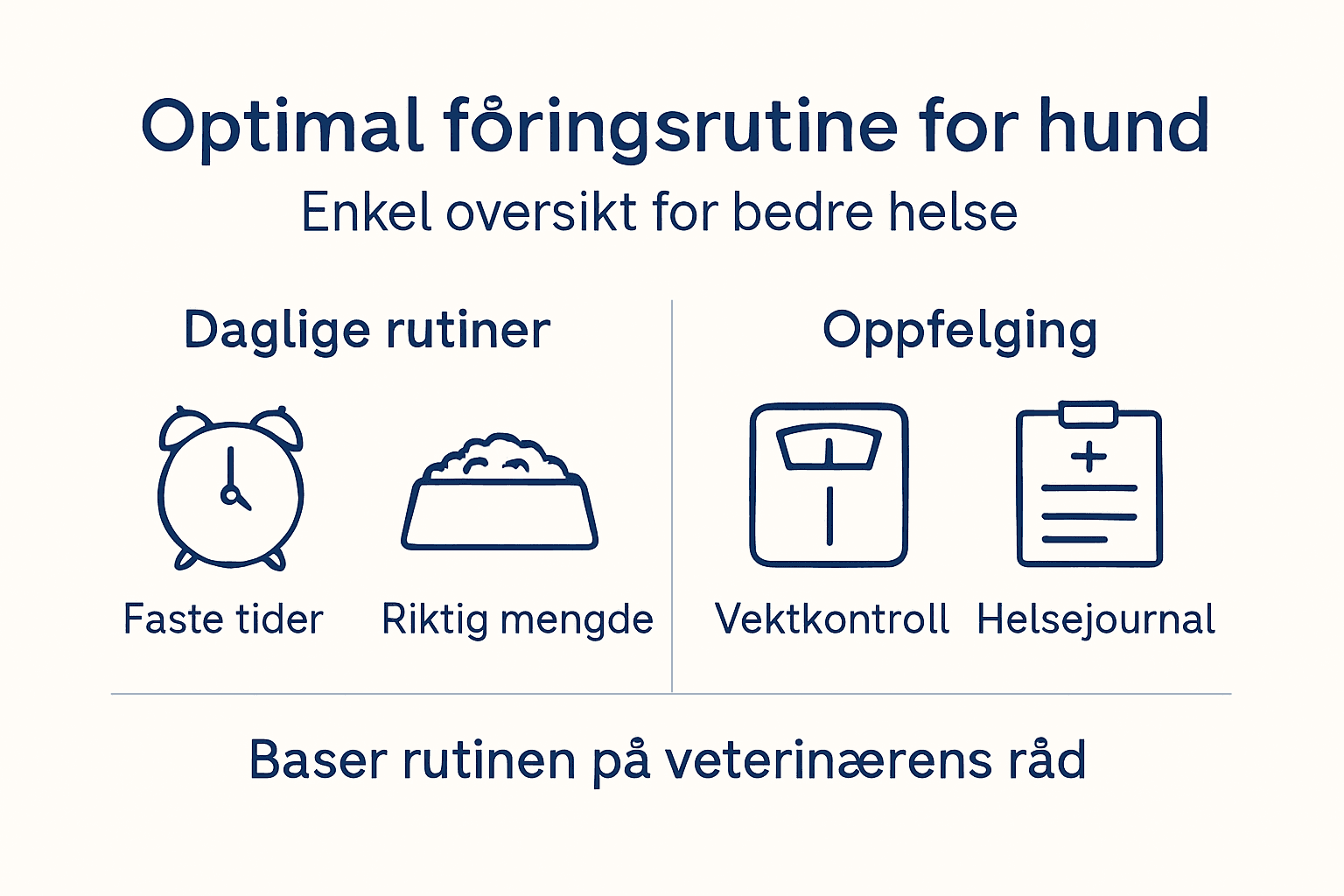 Optimal fôringsrutine for hund

Enkel oversikt for bedre helse

Daglige rutiner

Faste tider

Riktig mengde

Oppfelging

Vektkontroll

Helsejournal

Baser rutinen på veterinærens råd